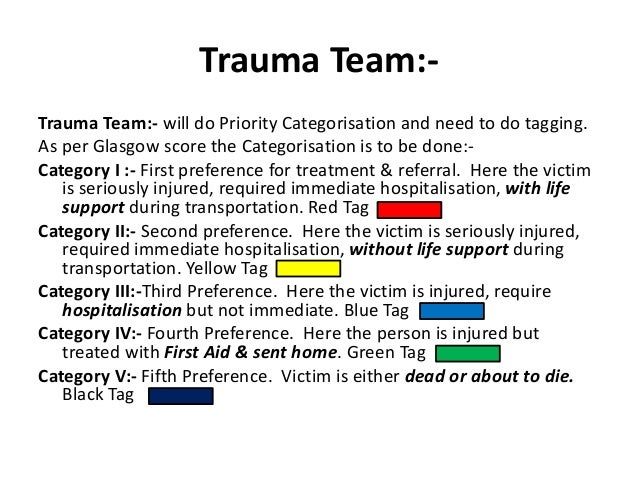 Trauma Team:-

Trauma Team:- will do Priority Categorisation and need to do tagging.

As per Glasgow score the Categorisation is to be done:-

Category I :- First preference for treatment & referral. Here the victim is seriously injured, required immediate hospitalisation, with life support during transportation. Red Tag

Category II:- Second preference. Here the victim is seriously injured, required immediate hospitalisation, without life support during transportation. Yellow Tag

Category III:-Third Preference. Here the victim is injured, require hospitalisation but not immediate. Blue Tag

Category IV:- Fourth Preference. Here the person is injured but treated with First Aid & sent home. Green Tag

Category V:- Fifth Preference. Victim is either dead or about to die. Black Tag